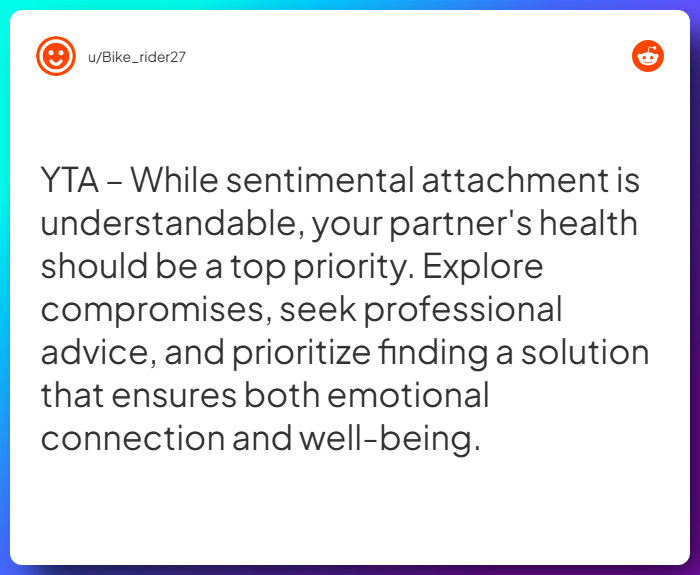 u/Bike_rider27

YTA – While sentimental attachment is understandable, your partner's health should be a top priority. Explore compromises, seek professional advice, and prioritize finding a solution that ensures both emotional connection and well-being.